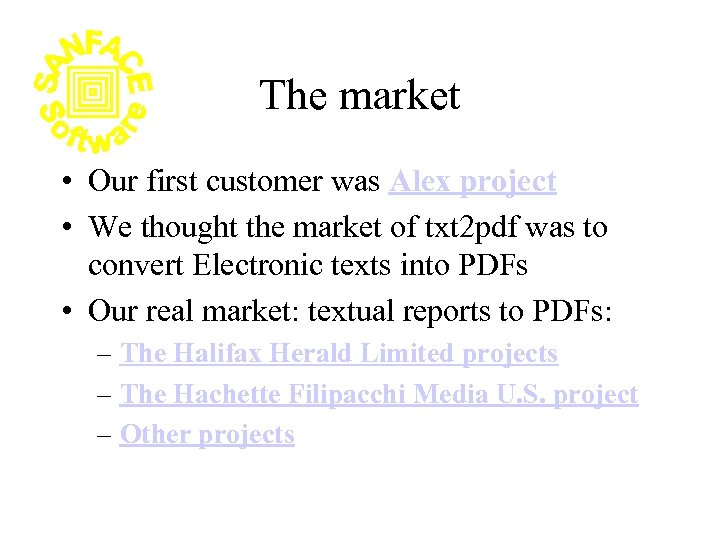 SANFACE Software

The market

• Our first customer was Alex project
• We thought the market of txt2pdf was to convert Electronic texts into PDFs
• Our real market: textual reports to PDFs:
– The Halifax Herald Limited projects
– The Hachette Filipacchi Media U.S. project
– Other projects